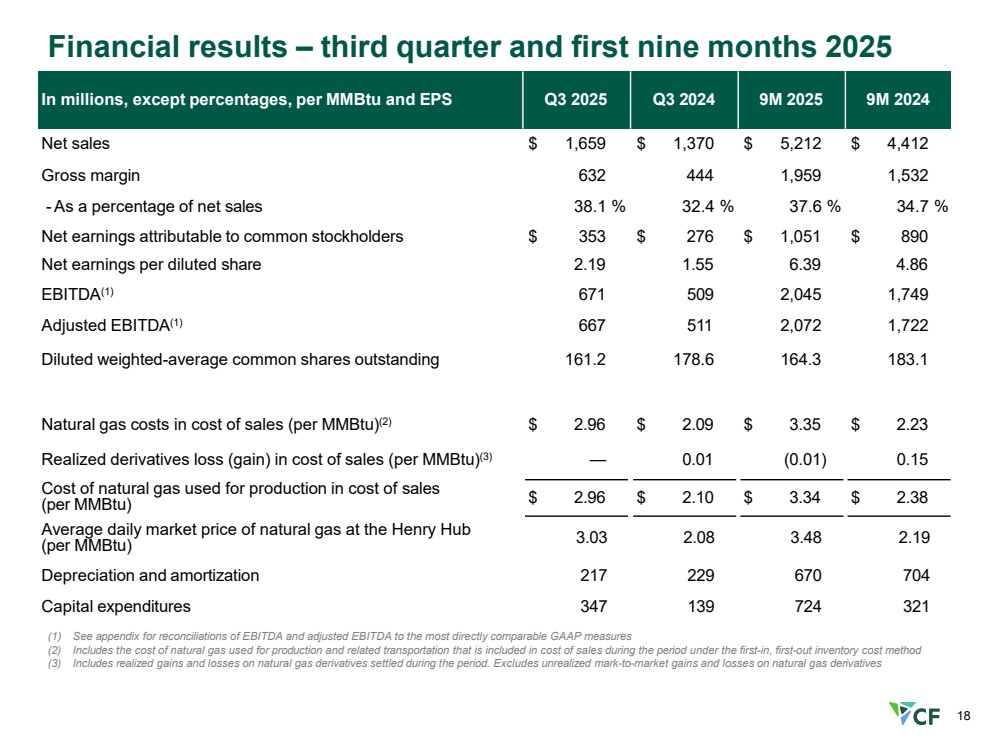 Financial results – third quarter and first nine months 2025

| In millions, except percentages, per MMBtu and EPS | Q3 2025 | Q3 2024 | 9M 2025 | 9M 2024 |
|---|---|---|---|---|
| Net sales | $ 1,659 | $ 1,370 | $ 5,212 | $ 4,412 |
| Gross margin | 632 | 444 | 1,959 | 1,532 |
| - As a percentage of net sales | 38.1 % | 32.4 % | 37.6 % | 34.7 % |
| Net earnings attributable to common stockholders | $ 353 | $ 276 | $ 1,051 | $ 890 |
| Net earnings per diluted share | 2.19 | 1.55 | 6.39 | 4.86 |
| EBITDA$^{(1)}$ | 671 | 509 | 2,045 | 1,749 |
| Adjusted EBITDA$^{(1)}$ | 667 | 511 | 2,072 | 1,722 |
| Diluted weighted-average common shares outstanding | 161.2 | 178.6 | 164.3 | 183.1 |
| Natural gas costs in cost of sales (per MMBtu)$^{(2)}$ | $ 2.96 | $ 2.09 | $ 3.35 | $ 2.23 |
| Realized derivatives loss (gain) in cost of sales (per MMBtu)$^{(3)}$ | — | 0.01 | (0.01) | 0.15 |
| Cost of natural gas used for production in cost of sales (per MMBtu) | $ 2.96 | $ 2.10 | $ 3.34 | $ 2.38 |
| Average daily market price of natural gas at the Henry Hub (per MMBtu) | 3.03 | 2.08 | 3.48 | 2.19 |
| Depreciation and amortization | 217 | 229 | 670 | 704 |
| Capital expenditures | 347 | 139 | 724 | 321 |

(1) See appendix for reconciliations of EBITDA and adjusted EBITDA to the most directly comparable GAAP measures
(2) Includes the cost of natural gas used for production and related transportation that is included in cost of sales during the period under the first-in, first-out inventory cost method
(3) Includes realized gains and losses on natural gas derivatives settled during the period. Excludes unrealized mark-to-market gains and losses on natural gas derivatives

CF 18